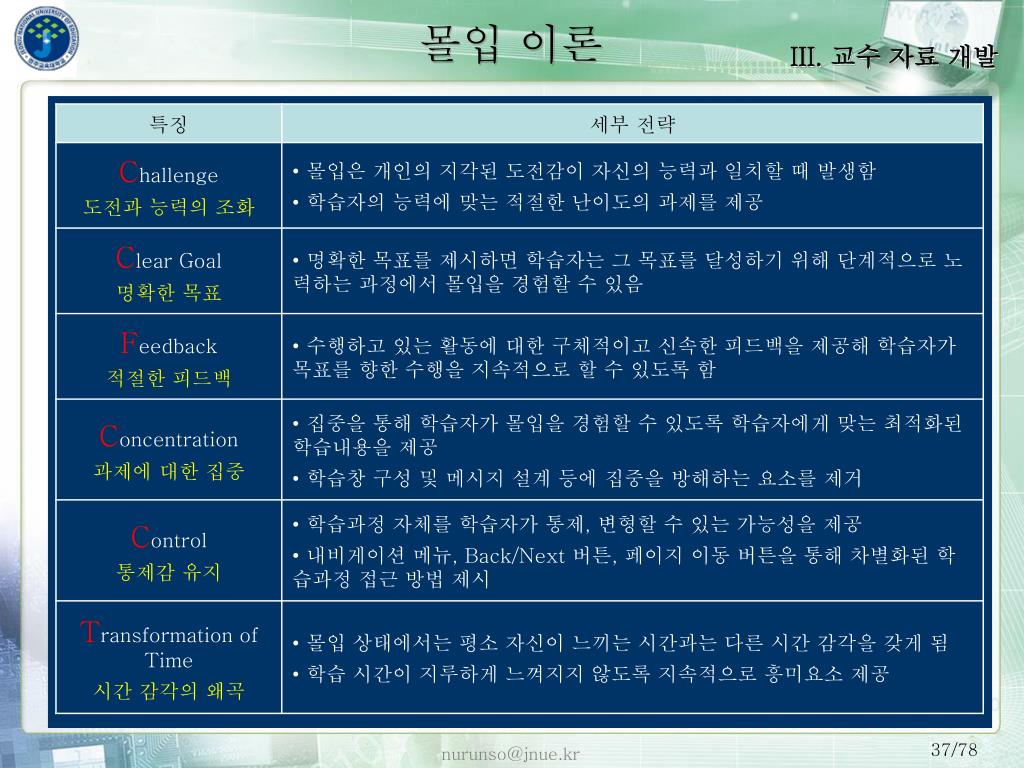 몰입 이론

III. 교수 자료 개발

| 특징 | 세부 전략 |
|---|---|
| Challenge 도전과 능력의 조화 | • 몰입은 개인의 지각된 도전감이 자신의 능력과 일치할 때 발생함 • 학습자의 능력에 맞는 적절한 난이도의 과제를 제공 |
| Clear Goal 명확한 목표 | • 명확한 목표를 제시하면 학습자는 그 목표를 달성하기 위해 단계적으로 노력하는 과정에서 몰입을 경험할 수 있음 |
| Feedback 적절한 피드백 | • 수행하고 있는 활동에 대한 구체적이고 신속한 피드백을 제공해 학습자가 목표를 향한 수행을 지속적으로 할 수 있도록 함 |
| Concentration 과제에 대한 집중 | • 집중을 통해 학습자가 몰입을 경험할 수 있도록 학습자에게 맞는 최적화된 학습내용을 제공 • 학습창 구성 및 메시지 설계 등에 집중을 방해하는 요소를 제거 |
| Control 통제감 유지 | • 학습과정 자체를 학습자가 통제, 변형할 수 있는 가능성을 제공 • 내비게이션 메뉴, Back/Next 버튼, 페이지 이동 버튼을 통해 차별화된 학습과정 접근 방법 제시 |
| Transformation of Time 시간 감각의 왜곡 | • 몰입 상태에서는 평소 자신이 느끼는 시간과는 다른 시간 감각을 갖게 됨 • 학습 시간이 지루하게 느껴지지 않도록 지속적으로 흥미요소 제공 |

nurunso@jnue.kr

37/78